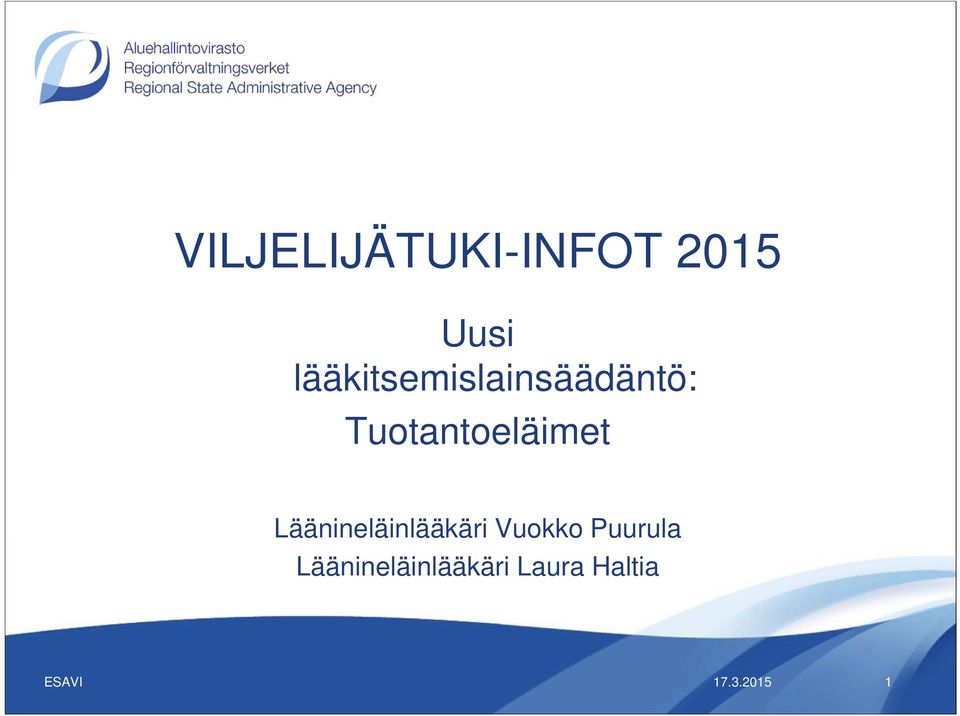 Aluehallintovirasto
Regionförvaltningsverket
Regional State Administrative Agency

VILJELIJÄTUKI-INFOT 2015

Uusi lääkitsemislainsäädäntö: Tuotantoeläimet

Läänineläinlääkäri Vuokko Puurula
Läänineläinlääkäri Laura Haltia

ESAVI
17.3.2015
1